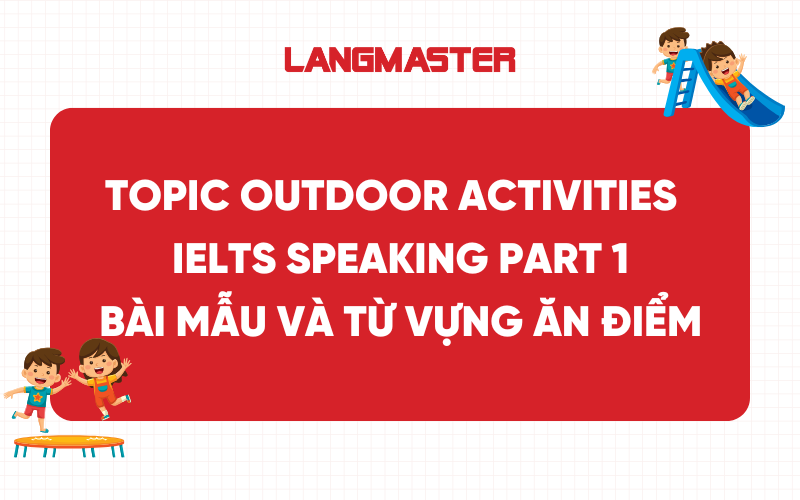 LANGMASTER

TOPIC OUTDOOR ACTIVITIES
IELTS SPEAKING PART 1
BÀI MẪU VÀ TỪ VỰNG ĂN ĐIỂM